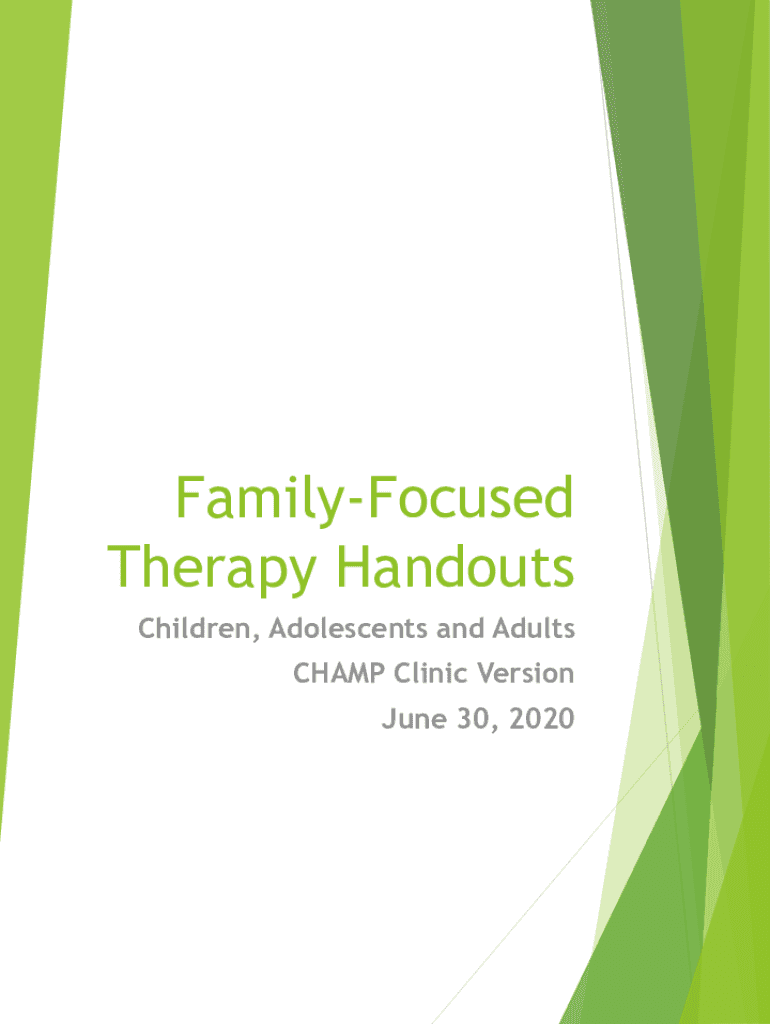 Family-Focused Therapy Handouts

Children, Adolescents and Adults
CHAMP Clinic Version
June 30, 2020